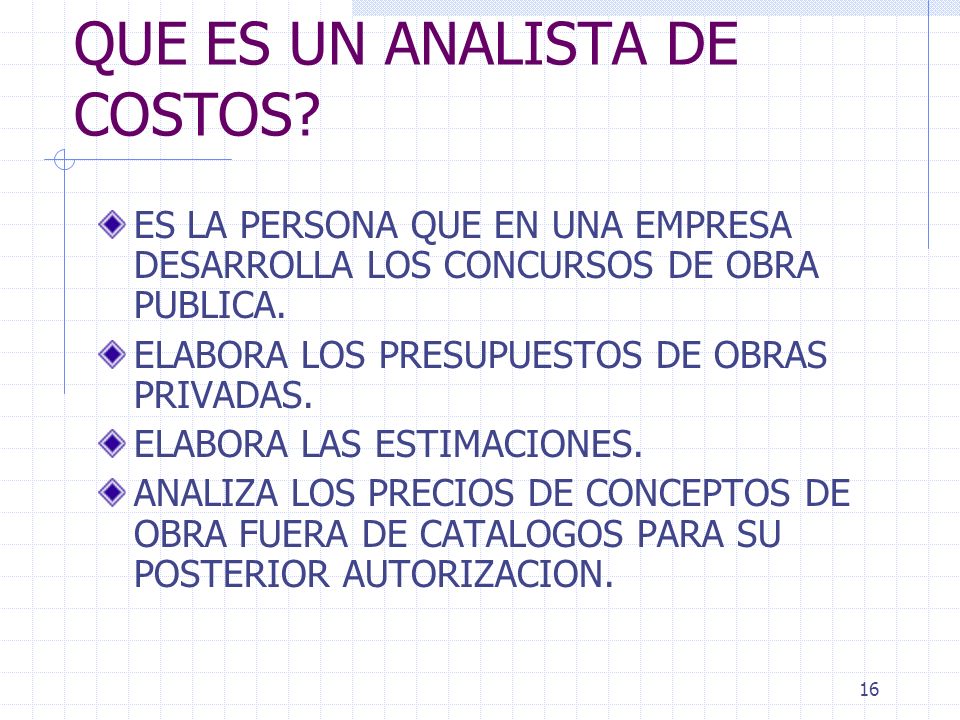 QUE ES UN ANALISTA DE COSTOS?

ES LA PERSONA QUE EN UNA EMPRESA DESARROLLA LOS CONCURSOS DE OBRA PUBLICA.

ELABORA LOS PRESUPUESTOS DE OBRAS PRIVADAS.

ELABORA LAS ESTIMACIONES.

ANALIZA LOS PRECIOS DE CONCEPTOS DE OBRA FUERA DE CATALOGOS PARA SU POSTERIOR AUTORIZACION.

16